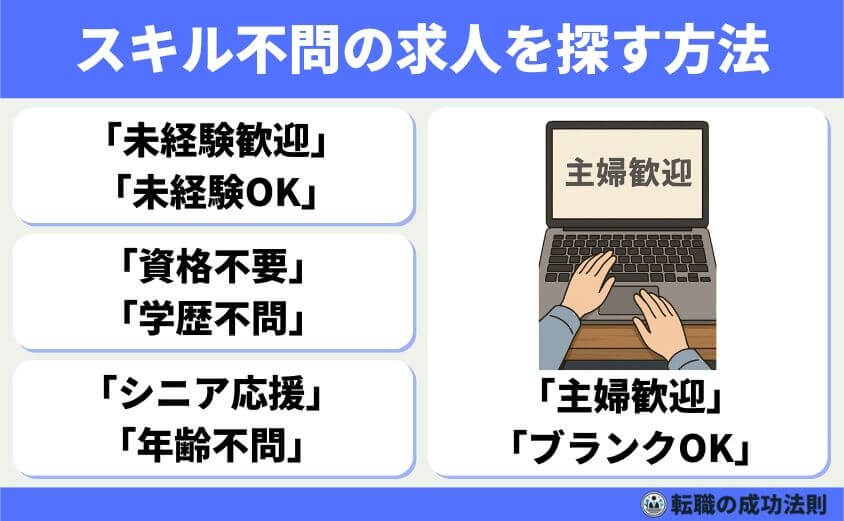 スキル不問の求人を探す方法

「未経験歓迎」
「未経験OK」

「資格不要」
「学歴不問」

「シニア応援」
「年齢不問」

主婦歓迎

「主婦歓迎」
「ブランクOK」

転職の成功法則